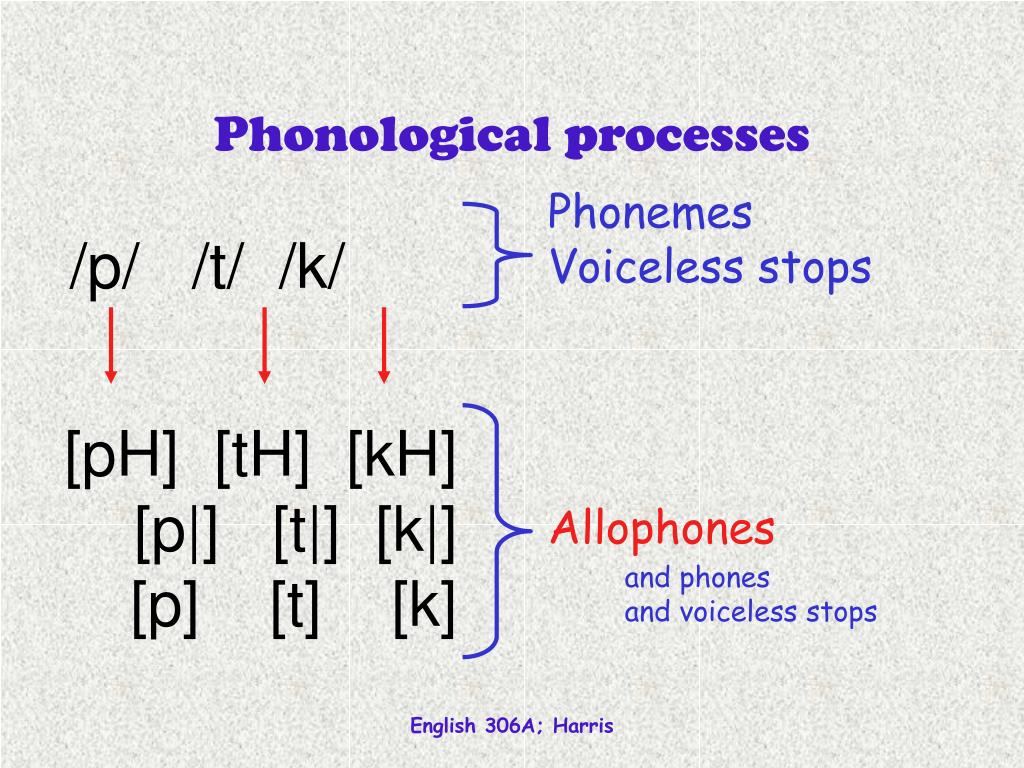 Phonological processes

/p/ /t/ /k/

Phonemes
Voiceless stops

[pH] [tH] [kH]
[p|] [t|] [k|]
[p] [t] [k]

Allophones
and phones
and voiceless stops

English 306A; Harris